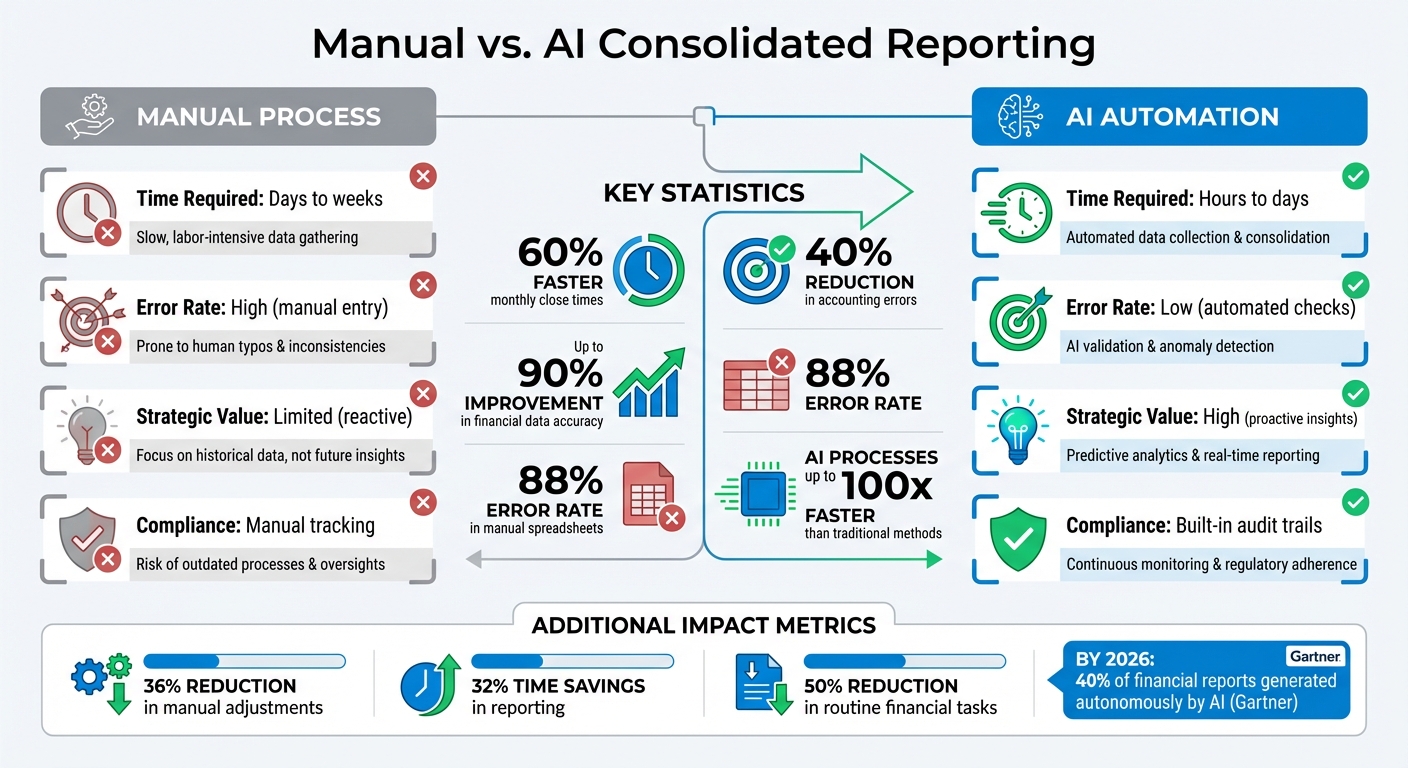 Manual vs. AI Consolidated Reporting

MANUAL PROCESS

Time Required: Days to weeks
Slow, labor-intensive data gathering

Error Rate: High (manual entry)
Prone to human typos & inconsistencies

Strategic Value: Limited (reactive)
Focus on historical data, not future insights

Compliance: Manual tracking
Risk of outdated processes & oversights

KEY STATISTICS

60% FASTER monthly close times

Up to 90% IMPROVEMENT in financial data accuracy

88% ERROR RATE in manual spreadsheets

40% REDUCTION in accounting errors

88% ERROR RATE

AI PROCESSES up to 100x FASTER than traditional methods

AI AUTOMATION

Time Required: Hours to days
Automated data collection & consolidation

Error Rate: Low (automated checks)
AI validation & anomaly detection

Strategic Value: High (proactive insights)
Predictive analytics & real-time reporting

Compliance: Built-in audit trails
Continuous monitoring & regulatory adherence

ADDITIONAL IMPACT METRICS

36% REDUCTION in manual adjustments

32% TIME SAVINGS in reporting

50% REDUCTION in routine financial tasks

BY 2026: Gartner
40% of financial reports generated autonomously by AI (Gartner)